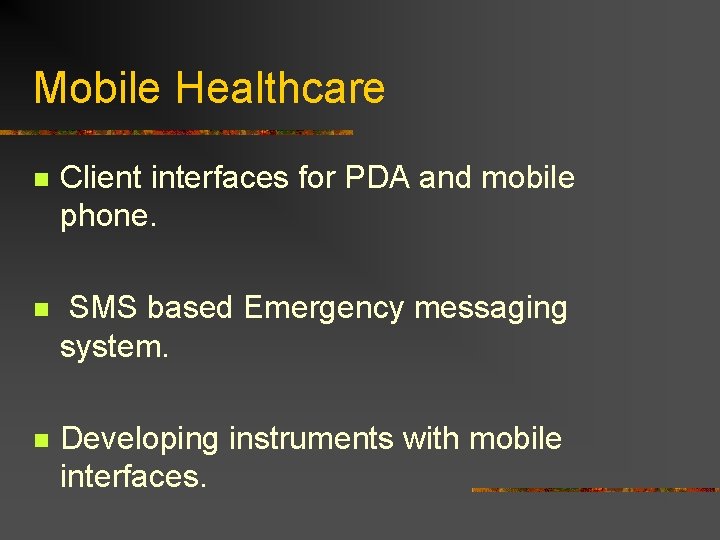 Mobile Healthcare

- Client interfaces for PDA and mobile phone.

- SMS based Emergency messaging system.

- Developing instruments with mobile interfaces.